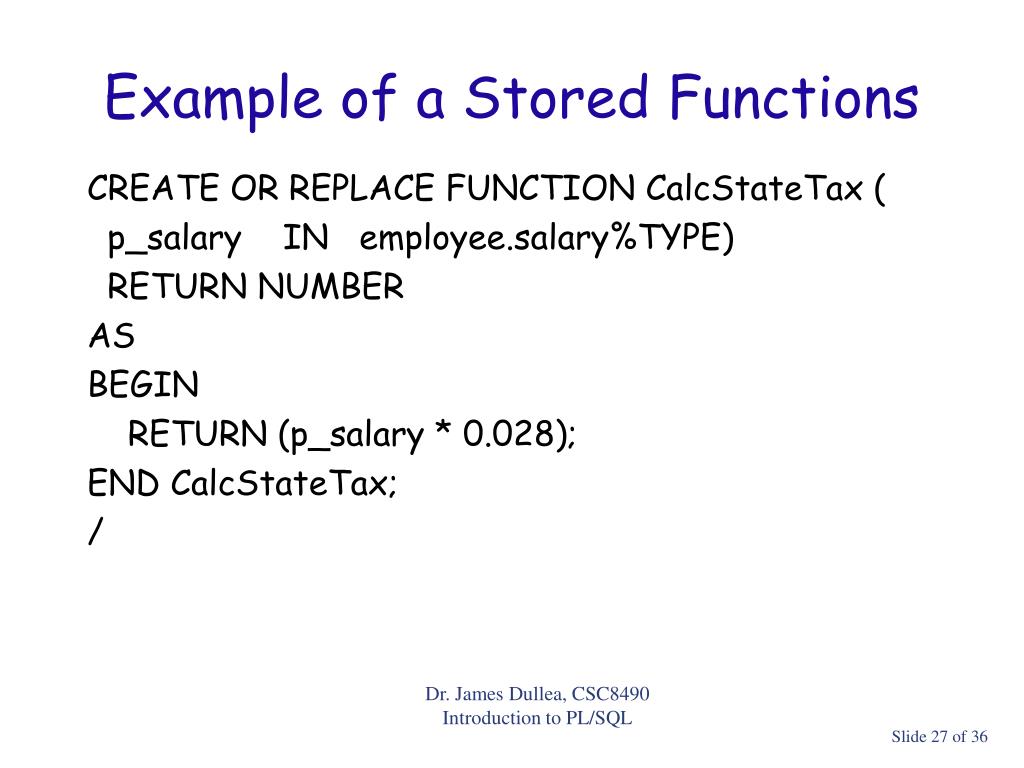 Example of a Stored Functions

CREATE OR REPLACE FUNCTION CalcStateTax (
  p_salary    IN   employee.salary%TYPE)
  RETURN NUMBER
AS
BEGIN
    RETURN (p_salary * 0.028);
END CalcStateTax;
/

Dr. James Dullea, CSC8490
Introduction to PL/SQL

Slide 27 of 36